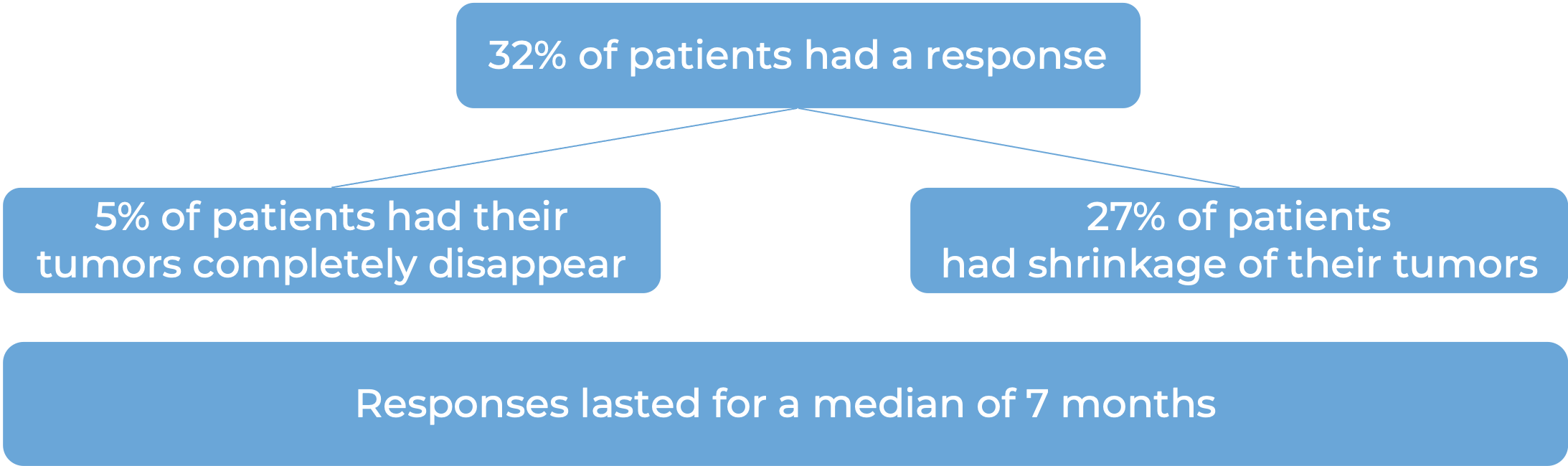 32% of patients had a response

5% of patients had their tumors completely disappear

27% of patients had shrinkage of their tumors

Responses lasted for a median of 7 months